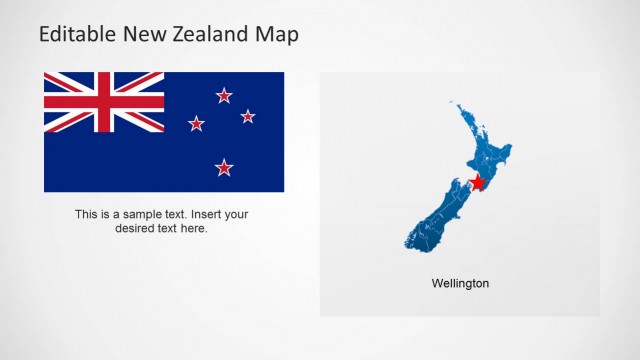 Editable New Zealand Map

This is a sample text. Insert your desired text here.

Wellington